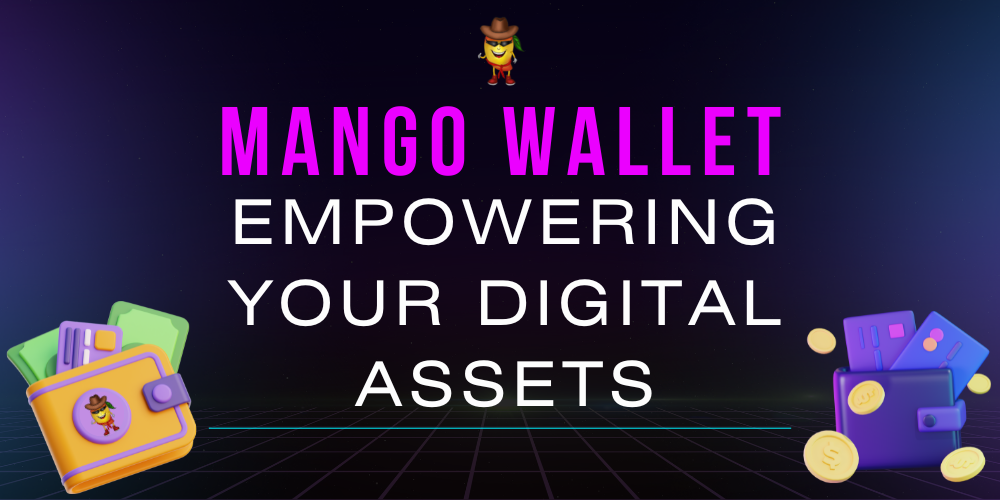 MANGO WALLET
EMPOWERING YOUR DIGITAL ASSETS